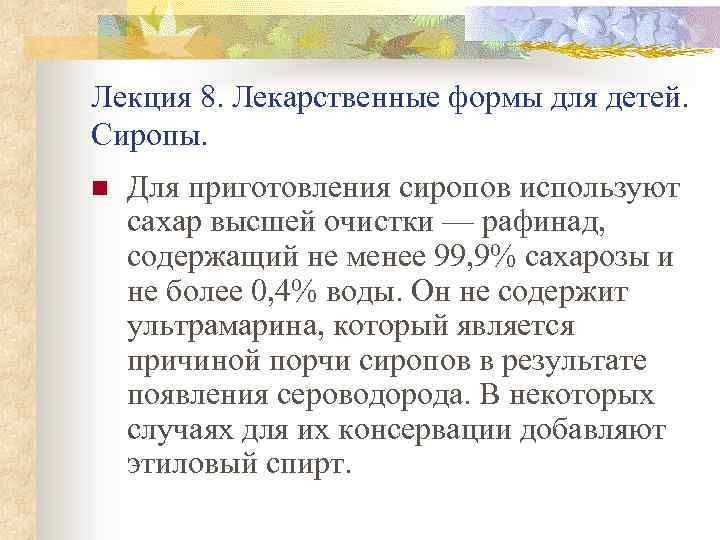 Лекция 8. Лекарственные формы для детей. Сиропы.

Для приготовления сиропов используют сахар высшей очистки — рафинад, содержащий не менее 99,9% сахарозы и не более 0,4% воды. Он не содержит ультрамарина, который является причиной порчи сиропов в результате появления сероводорода. В некоторых случаях для их консервации добавляют этиловый спирт.